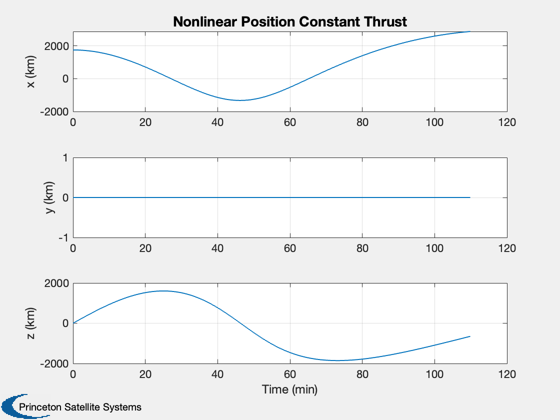 Nonlinear Position Constant Thrust

x (km)
2000
0
-2000
0 20 40 60 80 100 120

y (km)
1
0
-1
0 20 40 60 80 100 120

z (km)
2000
0
-2000
0 20 40 60 80 100 120
Time (min)

Princeton Satellite Systems